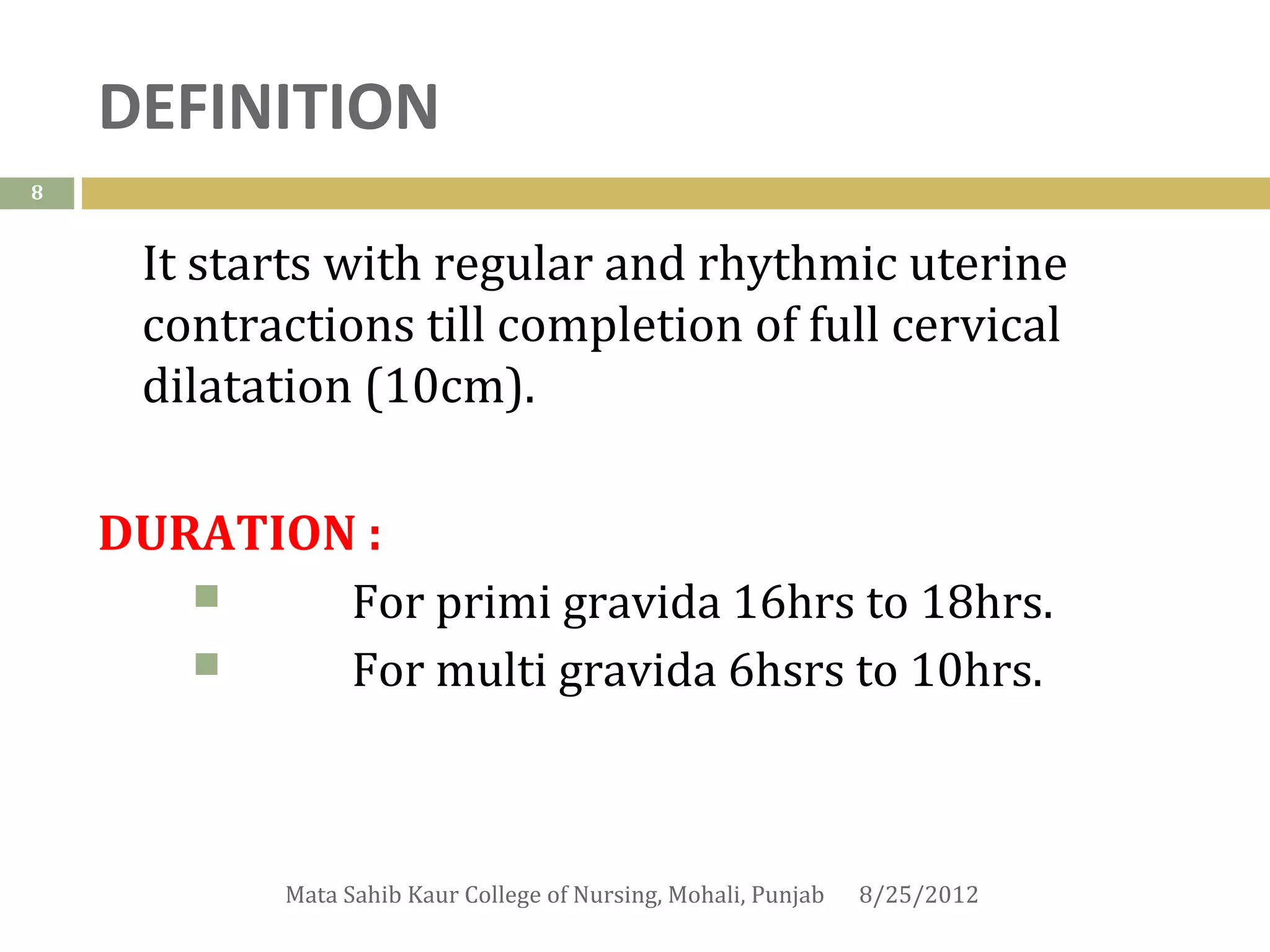 DEFINITION

8

It starts with regular and rhythmic uterine contractions till completion of full cervical dilatation (10cm).

DURATION :

For primi gravida 16hrs to 18hrs.

For multi gravida 6hsrs to 10hrs.

Mata Sahib Kaur College of Nursing, Mohali, Punjab 8/25/2012